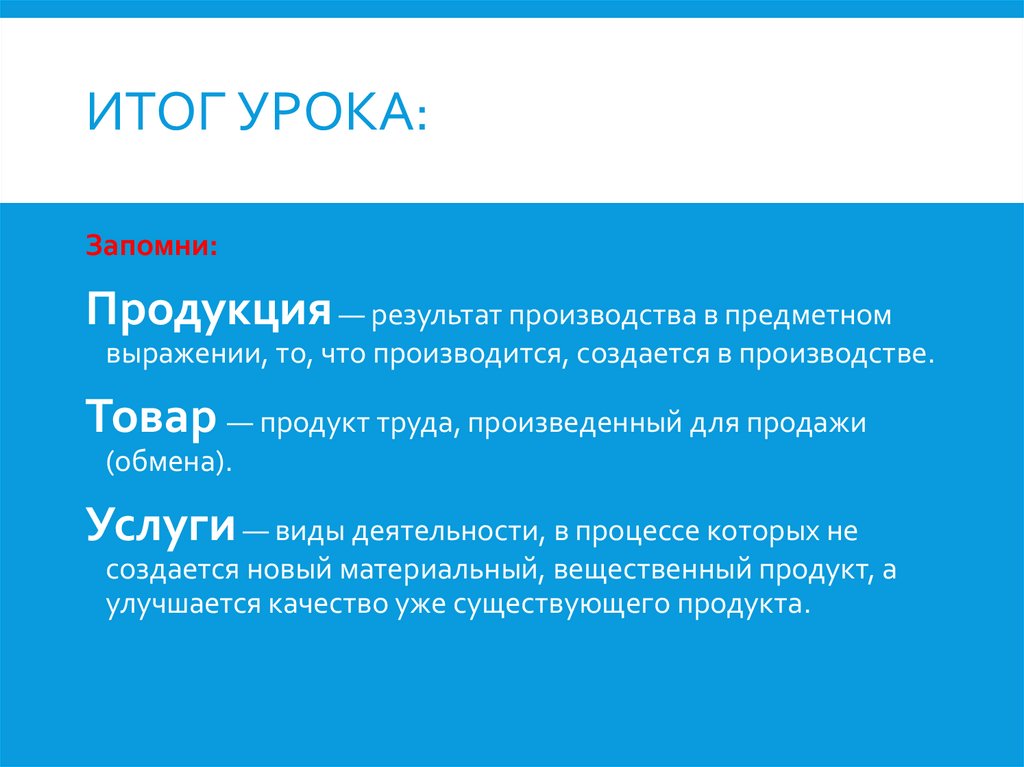 ИТОГ УРОКА:

Запомни:

Продукция — результат производства в предметном выражении, то, что производится, создается в производстве.

Товар — продукт труда, произведенный для продажи (обмена).

Услуги — виды деятельности, в процессе которых не создается новый материальный, вещественный продукт, а улучшается качество уже существующего продукта.